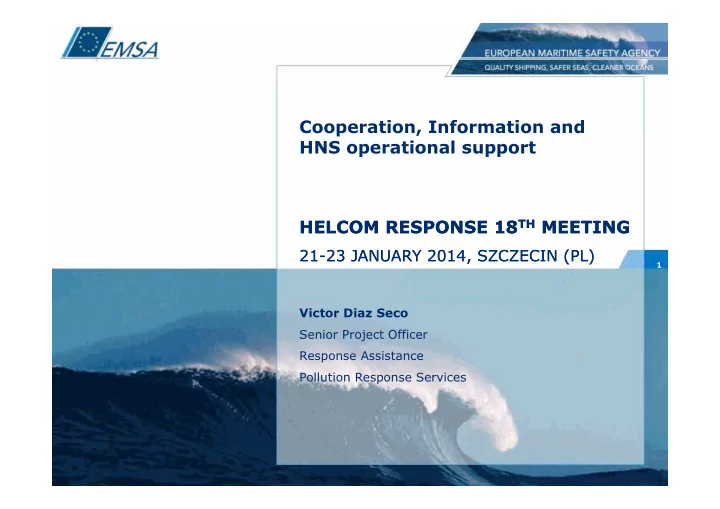 EMSA

EUROPEAN MARITIME SAFETY AGENCY
QUALITY SHIPPING, SAFER SEAS, CLEANER OCEANS

Cooperation, Information and HNS operational support

HELCOM RESPONSE 18$^{TH}$ MEETING
21-23 JANUARY 2014, SZCZECIN (PL)

1

Victor Diaz Seco
Senior Project Officer
Response Assistance
Pollution Response Services